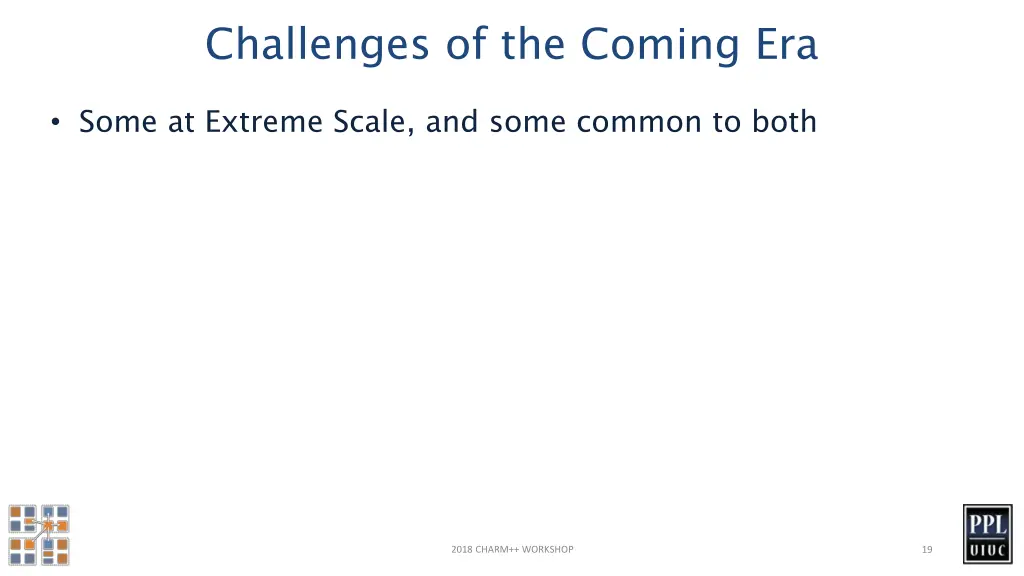 Challenges of the Coming Era

• Some at Extreme Scale, and some common to both

2018 CHARM++ WORKSHOP

19

PPL
UIUC